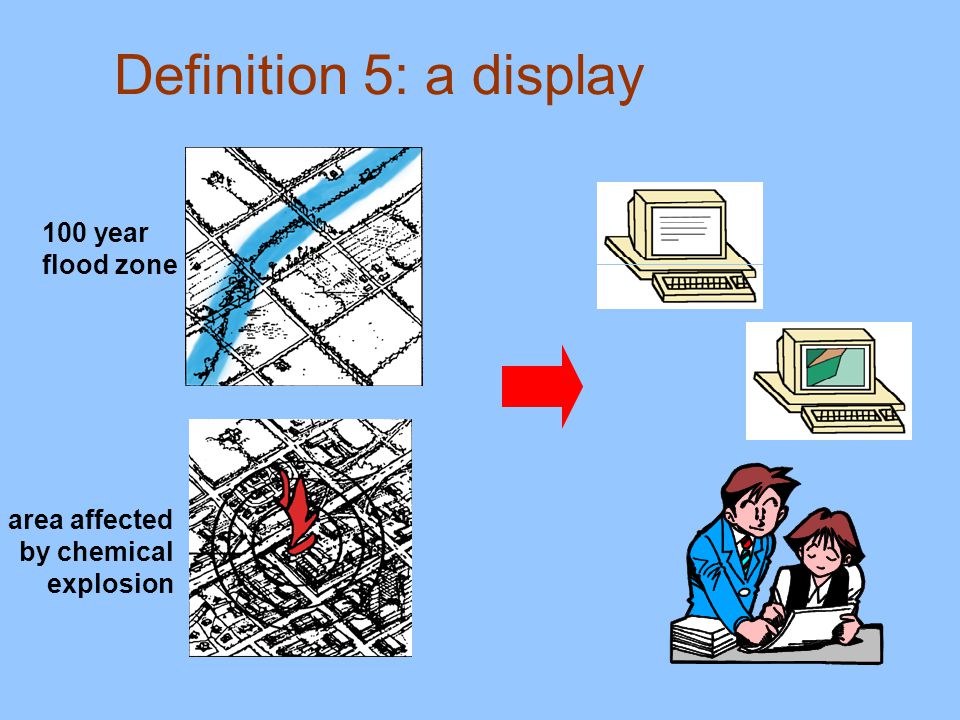 Definition 5: a display

100 year flood zone

area affected by chemical explosion